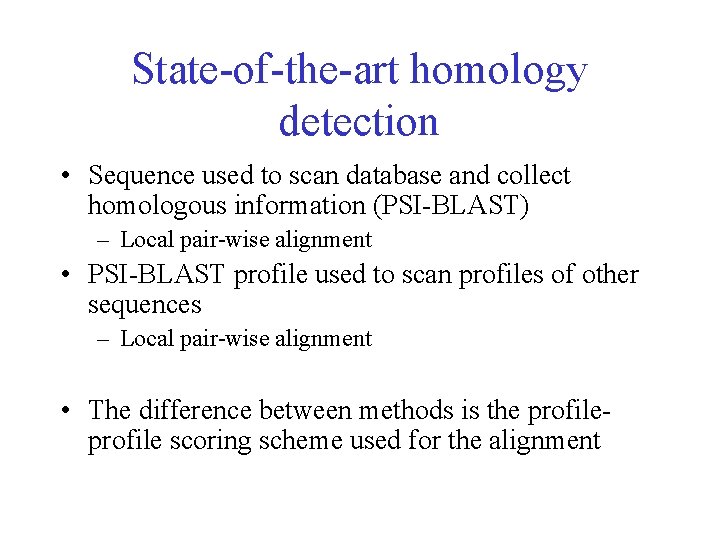 State-of-the-art homology detection

• Sequence used to scan database and collect homologous information (PSI-BLAST)
– Local pair-wise alignment
• PSI-BLAST profile used to scan profiles of other sequences
– Local pair-wise alignment

• The difference between methods is the profile-profile scoring scheme used for the alignment